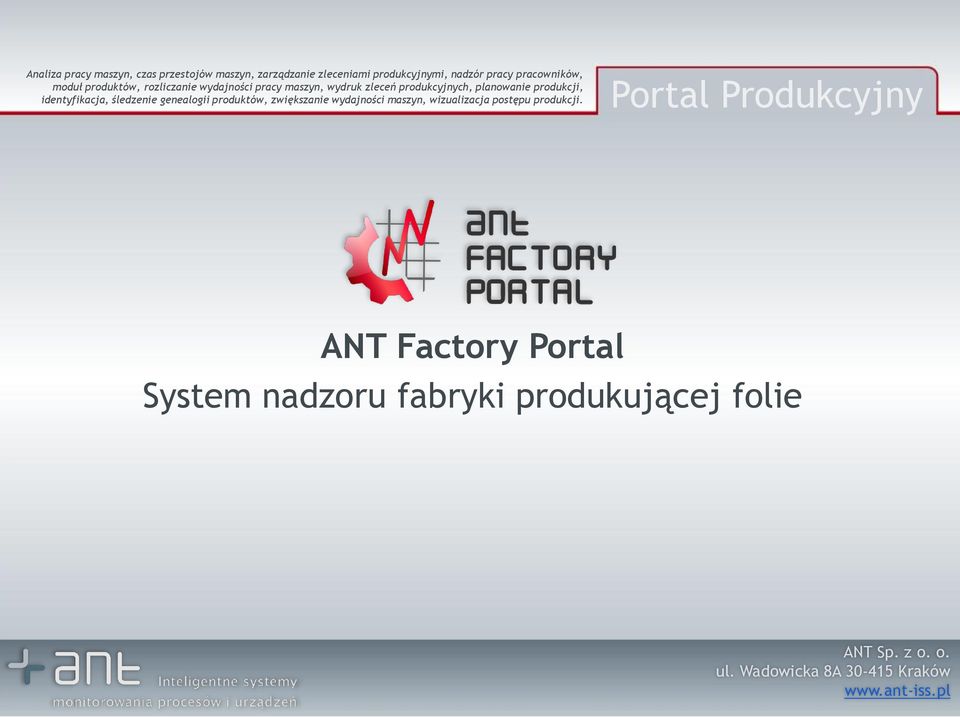 Analiza pracy maszyn, czas przestojów maszyn, zarządzanie zleceniami produkcyjnymi, nadzór pracy pracowników, moduł produktów, rozliczanie wydajności pracy maszyn, wydruk zleceń produkcyjnych, planowanie produkcji, identyfikacja, śledzenie genealogii produktów, zwiększanie wydajności maszyn, wizualizacja postępu produkcji.

Portal Produkcyjny

ANT FACTORY PORTAL

ANT Factory Portal

System nadzoru fabryki produkującej folie

ant

Inteligentne systemy monitorowania procesów i urządzeń

ANT Sp. z o. o.
ul. Wadowicka 8A 30-415 Kraków
www.ant-iss.pl